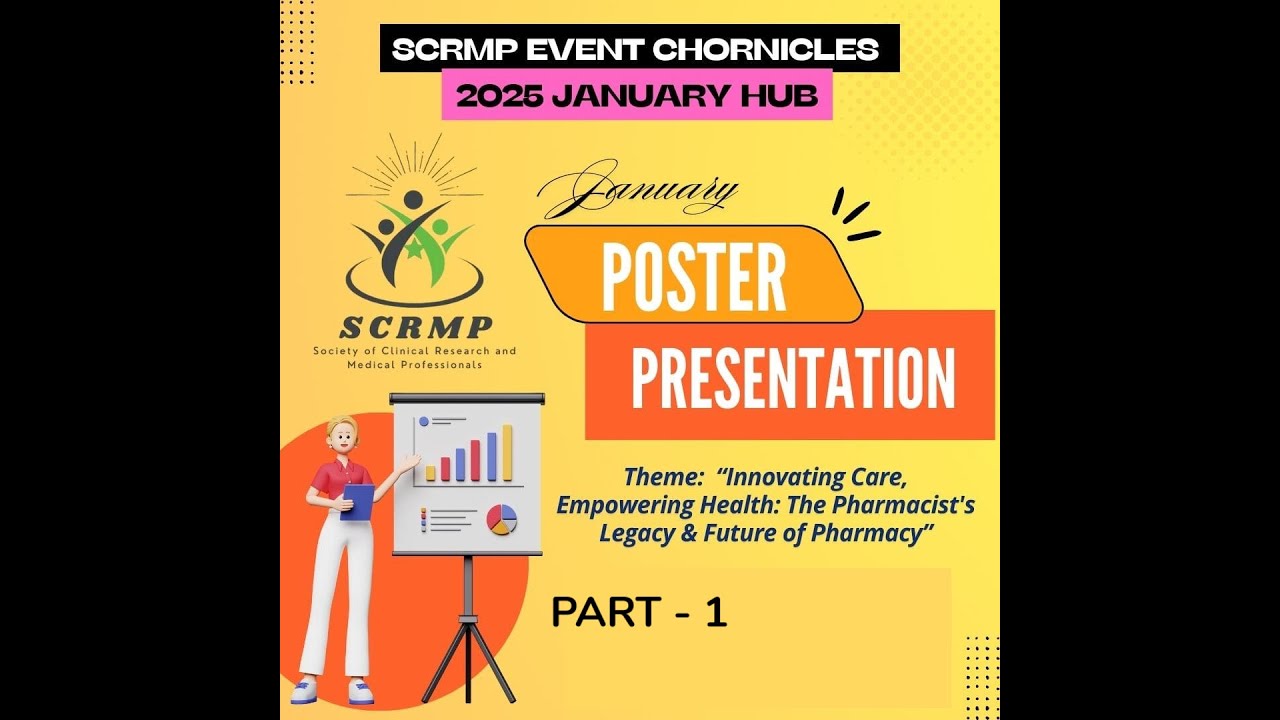 SCRMP EVENT CHORNICLES
2025 JANUARY HUB

SCRMP
Society of Clinical Research and Medical Professionals

January
POSTER
PRESENTATION

Theme: "Innovating Care, Empowering Health: The Pharmacist's Legacy & Future of Pharmacy"

PART - 1